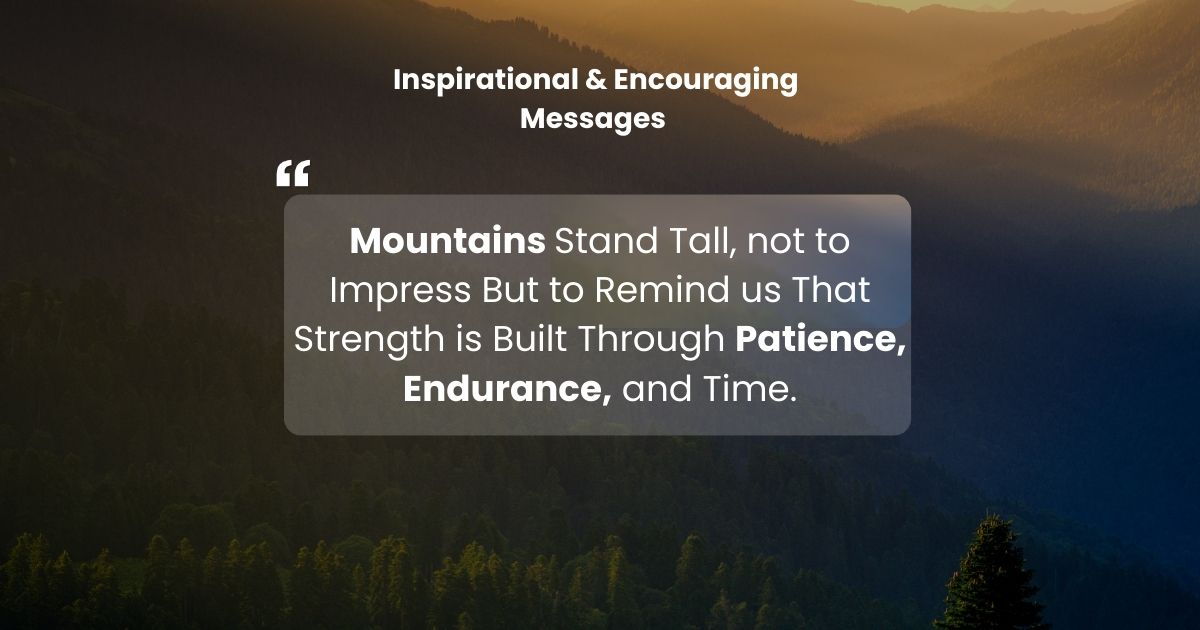 Inspirational & Encouraging Messages

“

Mountains Stand Tall, not to Impress But to Remind us That Strength is Built Through Patience, Endurance, and Time.